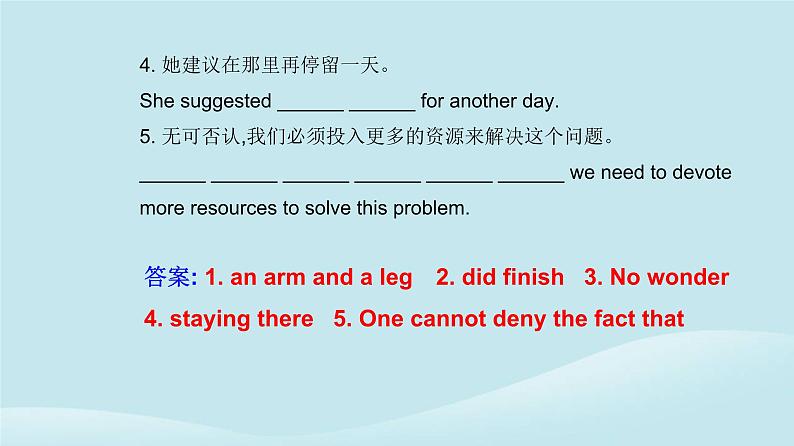 4. 她建议在那里再停留一天。

She suggested ______ ______ for another day.

5. 无可否认,我们必须投入更多的资源来解决这个问题。

______ ______ ______ ______ ______ ______ we need to devote more resources to solve this problem.

答案: 1. an arm and a leg 2. did finish 3. No wonder 4. staying there 5. One cannot deny the fact that